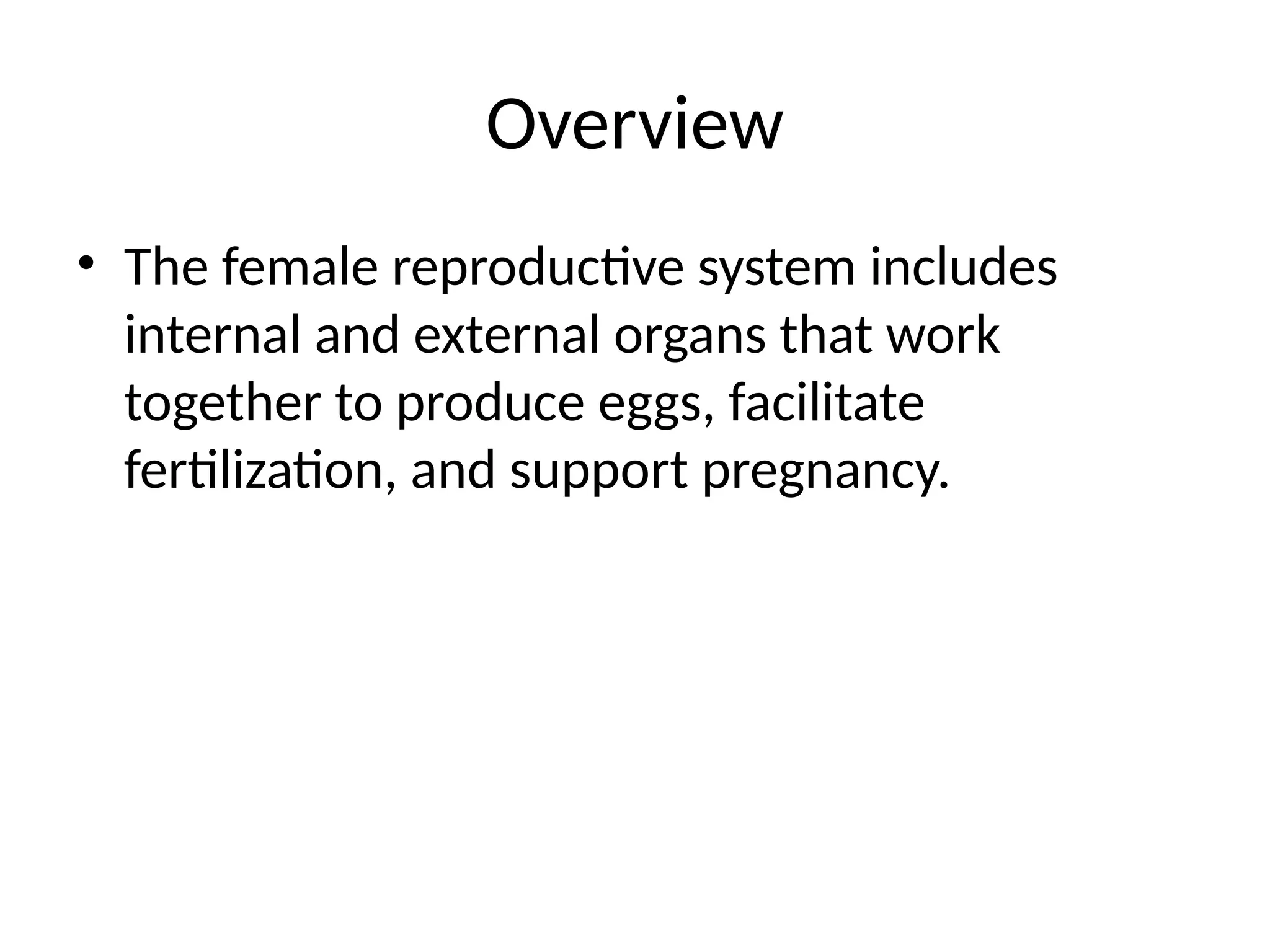 Overview

• The female reproductive system includes internal and external organs that work together to produce eggs, facilitate fertilization, and support pregnancy.